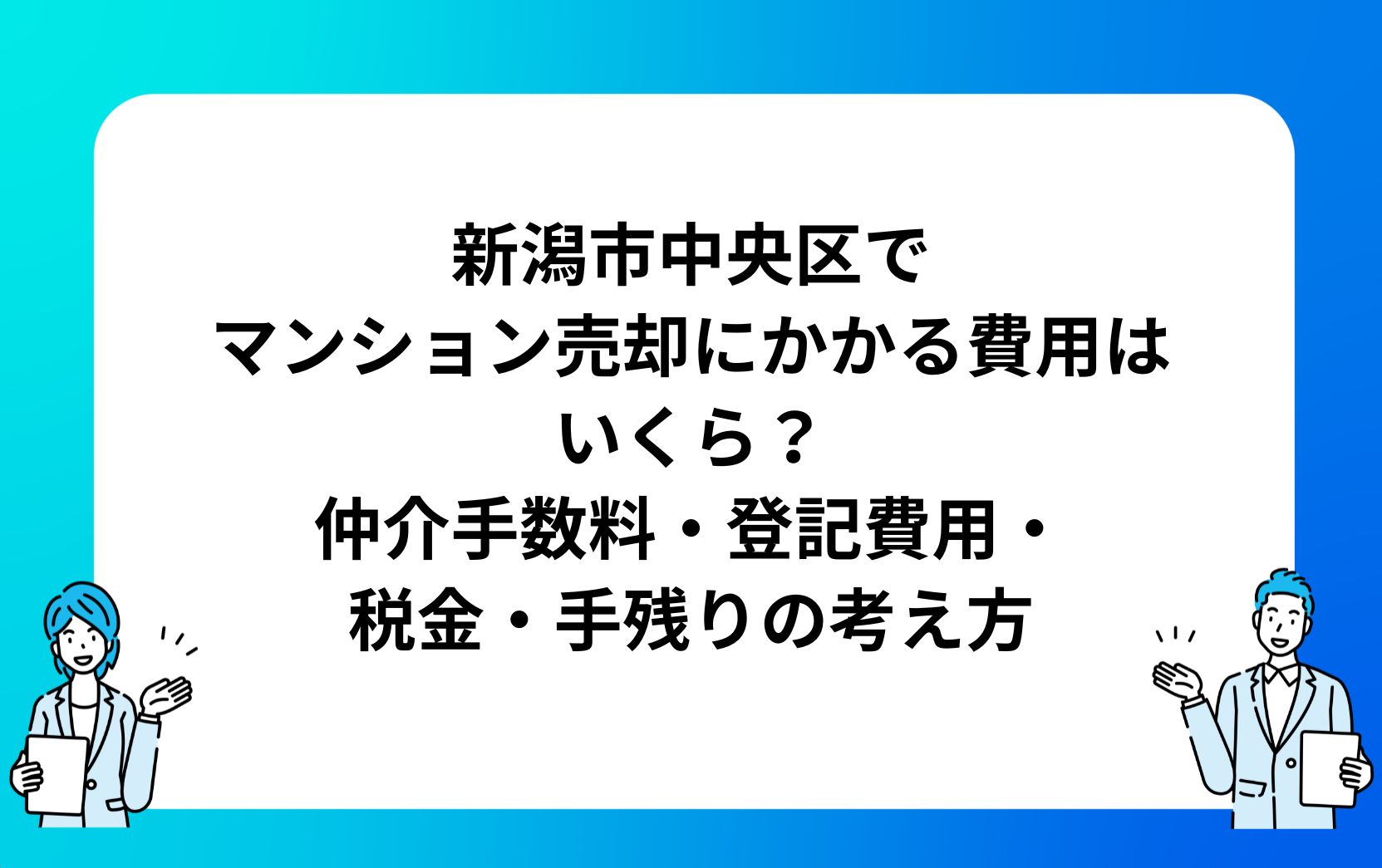 新潟市中央区で
マンション売却にかかる費用は
いくら？
仲介手数料・登記費用・
税金・手残りの考え方